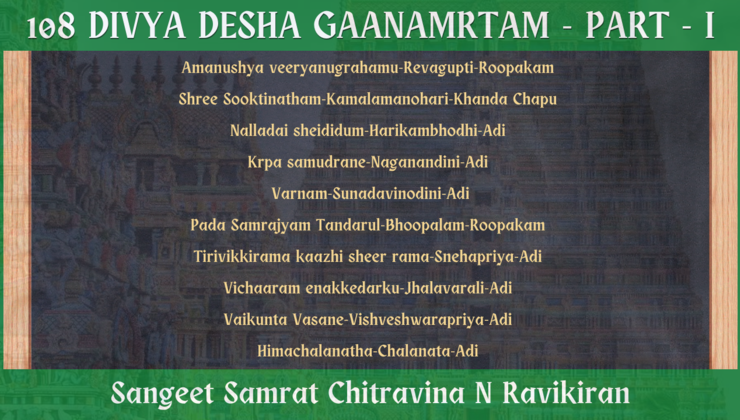 108 DIVYA DESHA GAANAMRTAM - PART - I

Amanushya veeryanugrahamu-Revagupti-Roopakam

Shree Sooktinatham-Kamalamanohari-Khanda Chapu

Nalladai sheididum-Harikambhodhi-Adi

Krpa samudrane-Naganandini-Adi

Varnam-Sunadavinodini-Adi

Pada Samrajyam Tandarul-Bhoopalam-Roopakam

Tirivikkirama kaazhi sheer rama-Snehapriya-Adi

Vichaaram enakkedarku-Jhalavarali-Adi

Vaikunta Vasane-Vishveshwarapriya-Adi

Himachalanatha-Chalanata-Adi

Sangeet Samrat Chitravina N Ravikiran